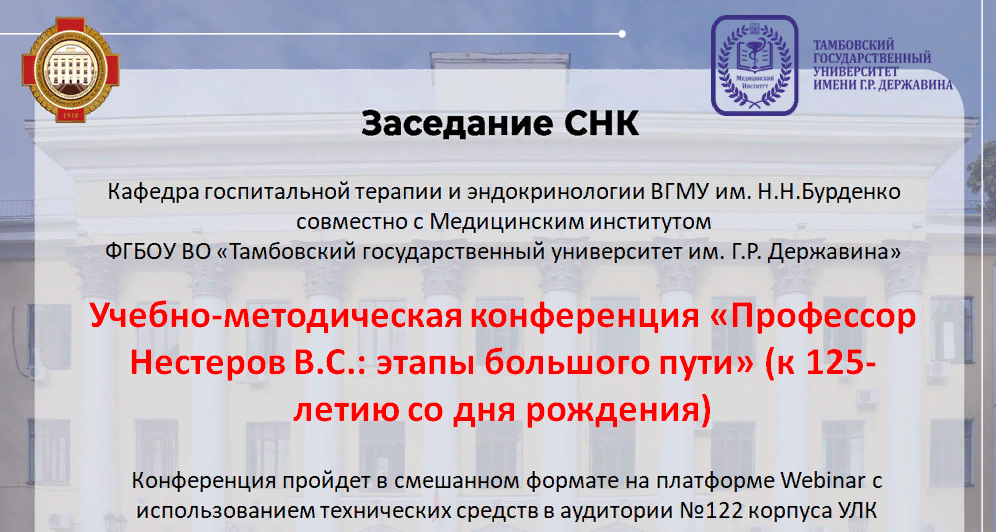 ТАМБОВСКИЙ ГОСУДАРСТВЕННЫЙ УНИВЕРСИТЕТ ИМЕНИ Г.Р. ДЕРЖАВИНА

Заседание СНК

Кафедра госпитальной терапии и эндокринологии ВГМУ им. Н.Н.Бурденко совместно с Медицинским институтом ФГБОУ ВО «Тамбовский государственный университет им. Г.Р. Державина»

Учебно-методическая конференция «Профессор Нестеров В.С.: этапы большого пути» (к 125-летию со дня рождения)

Конференция пройдет в смешанном формате на платформе Webinar с использованием технических средств в аудитории №122 корпуса УЛК